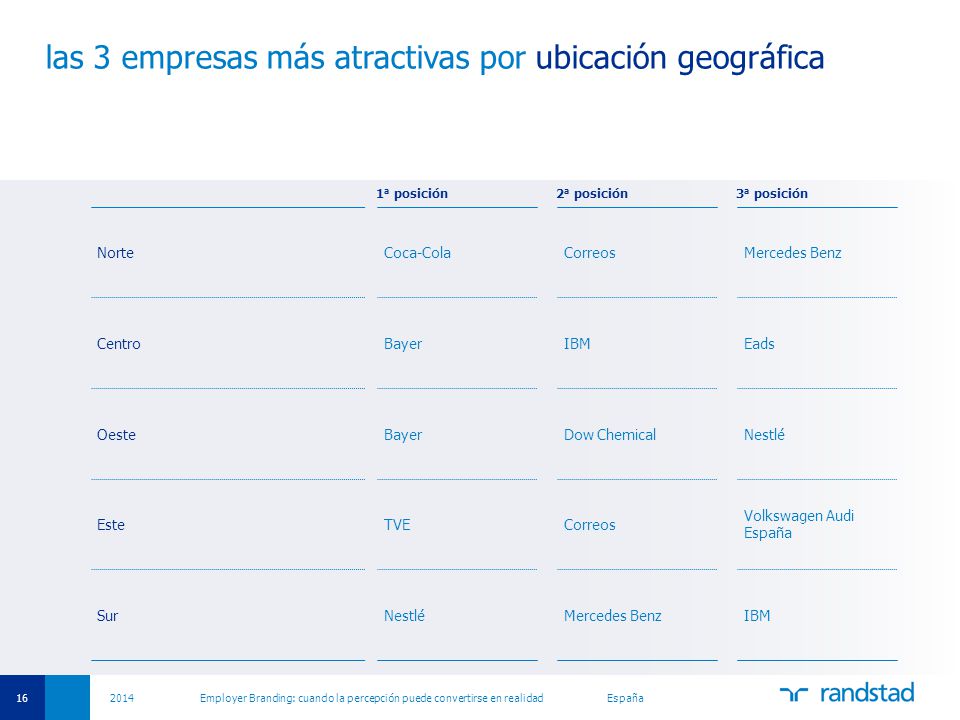 las 3 empresas más atractivas por ubicación geográfica

| | 1ª posición | 2ª posición | 3ª posición |
|---|---|---|---|
| Norte | Coca-Cola | Correos | Mercedes Benz |
| Centro | Bayer | IBM | Eads |
| Oeste | Bayer | Dow Chemical | Nestlé |
| Este | TVE | Correos | Volkswagen Audi España |
| Sur | Nestlé | Mercedes Benz | IBM |

16 2014 Employer Branding: cuando la percepción puede convertirse en realidad España

randstad